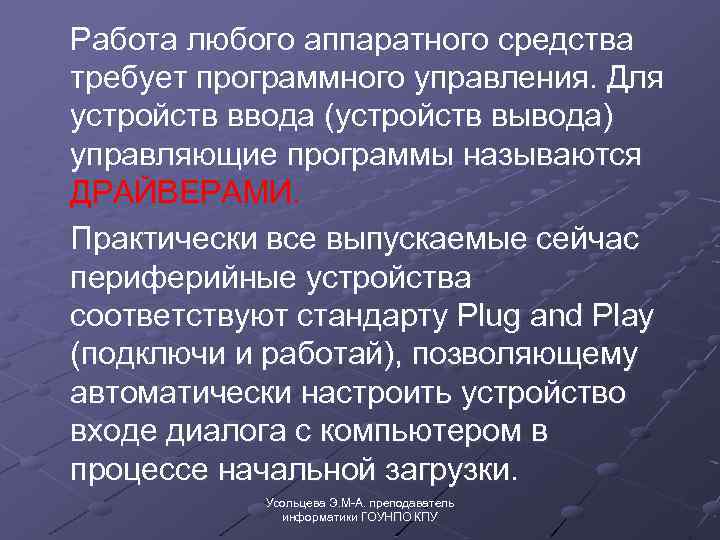 Работа любого аппаратного средства требует программного управления. Для устройств ввода (устройств вывода) управляющие программы называются ДРАЙВЕРАМИ.

Практически все выпускаемые сейчас периферийные устройства соответствуют стандарту Plug and Play (подключи и работай), позволяющему автоматически настроить устройство входе диалога с компьютером в процессе начальной загрузки.

Усольцева Э.М-А. преподаватель информатики ГОУНПО КПУ